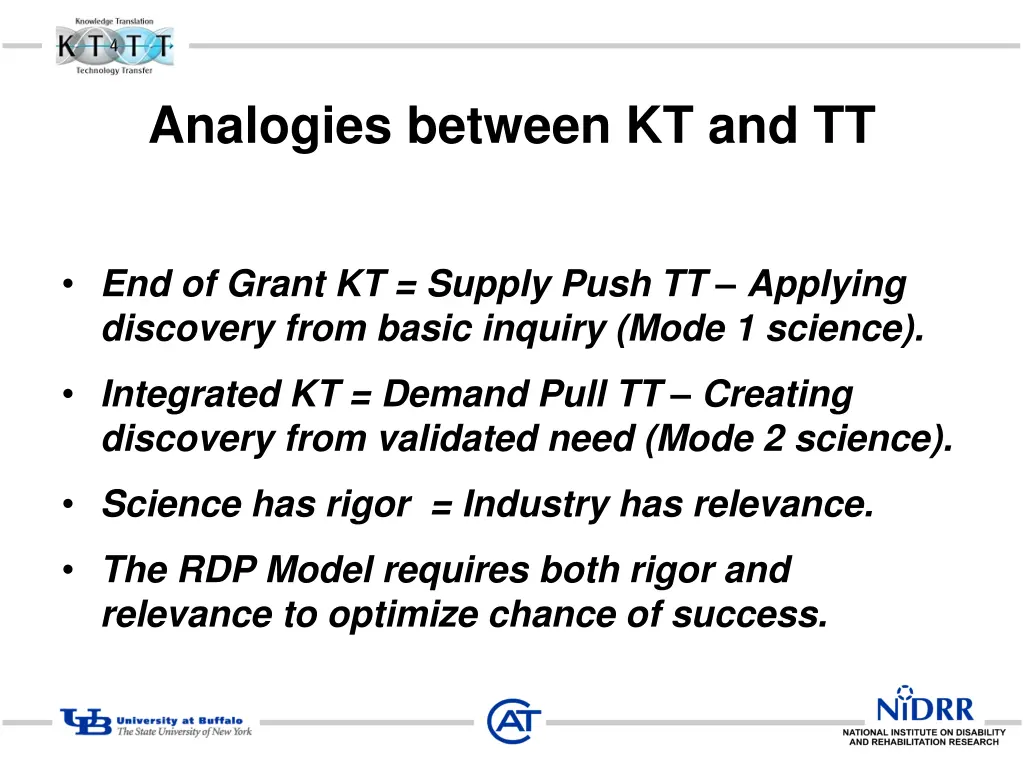 Knowledge Translation
KT4TT
Technology Transfer

Analogies between KT and TT

• End of Grant KT = Supply Push TT – Applying discovery from basic inquiry (Mode 1 science).

• Integrated KT = Demand Pull TT – Creating discovery from validated need (Mode 2 science).

• Science has rigor = Industry has relevance.

• The RDP Model requires both rigor and relevance to optimize chance of success.

UB University at Buffalo
The State University of New York

CAT

NIDRR
NATIONAL INSTITUTE ON DISABILITY AND REHABILITATION RESEARCH